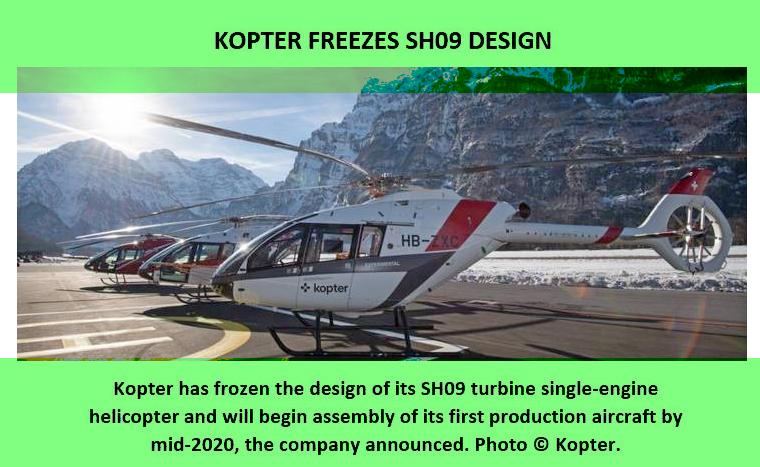 KOPTER FREEZES SH09 DESIGN

HB-ZXC

EXPERIMENTAL

kopter

Kopter has frozen the design of its SH09 turbine single-engine helicopter and will begin assembly of its first production aircraft by mid-2020, the company announced. Photo © Kopter.